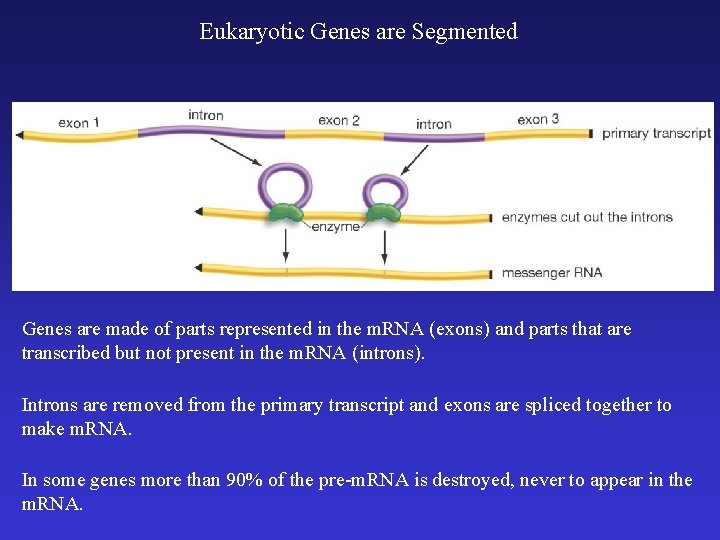 Eukaryotic Genes are Segmented

exon 1
intron
exon 2
intron
exon 3
primary transcript
enzyme
enzymes cut out the introns
messenger RNA

Genes are made of parts represented in the mRNA (exons) and parts that are transcribed but not present in the mRNA (introns).

Introns are removed from the primary transcript and exons are spliced together to make mRNA.

In some genes more than 90% of the pre-mRNA is destroyed, never to appear in the mRNA.